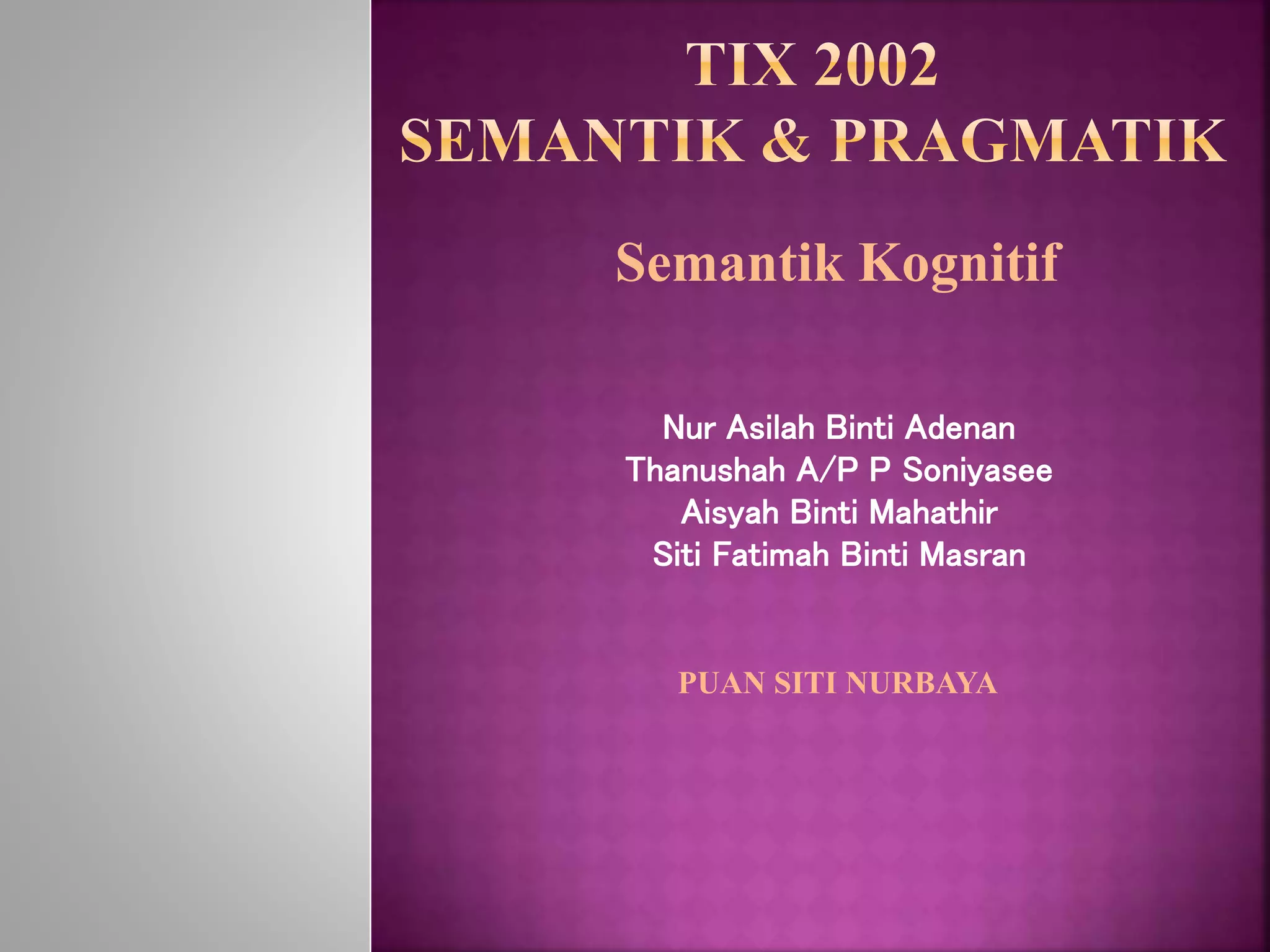 TIX 2002
SEMANTIK & PRAGMATIK

Semantik Kognitif

Nur Asilah Binti Adenan
Thanushah A/P P Soniyasee
Aisyah Binti Mahathir
Siti Fatimah Binti Masran

PUAN SITI NURBAYA